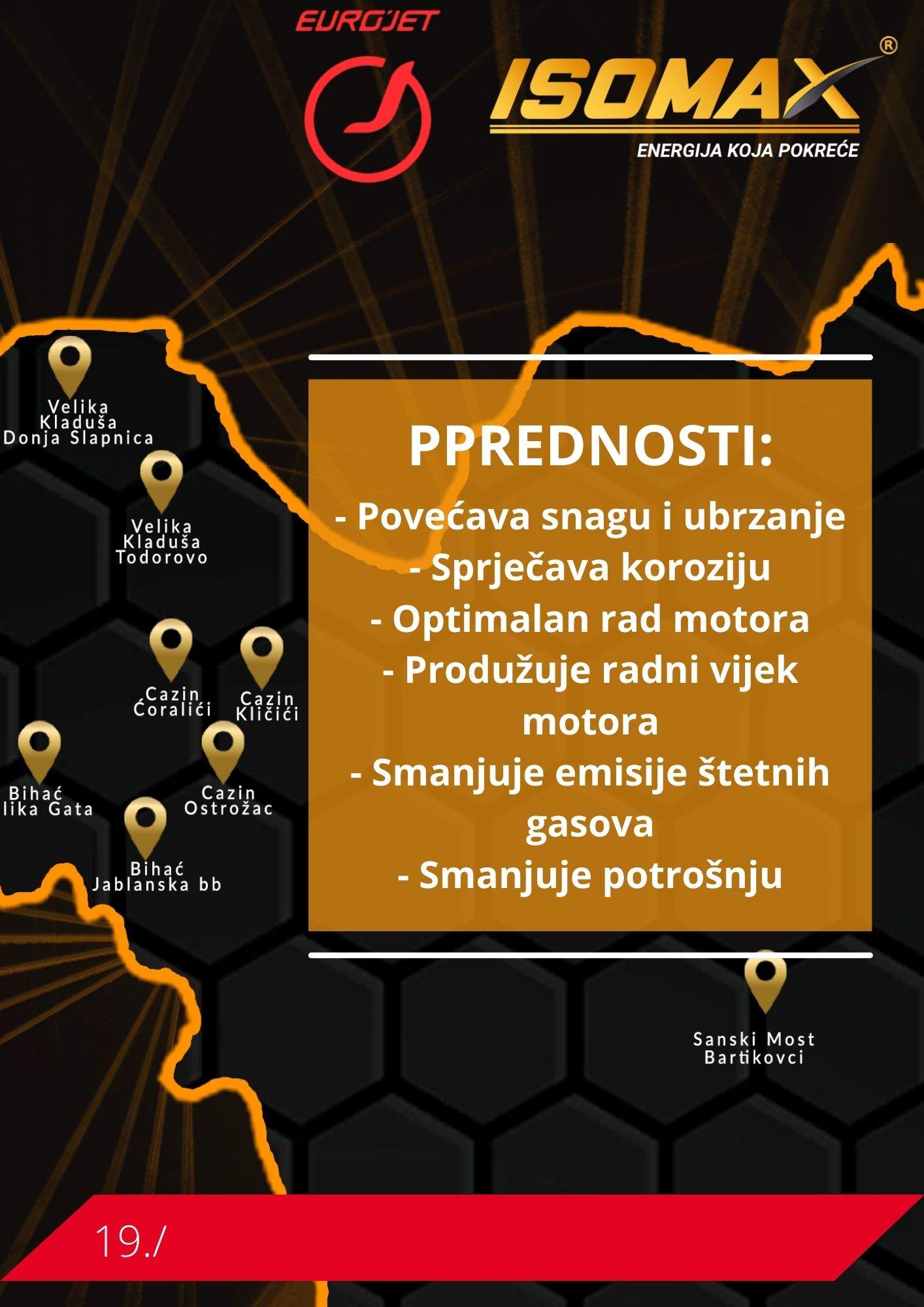 EUROJET

ISOMAX®
ENERGIJA KOJA POKREĆE

Velika Kladuša Donja Slapnica

Velika Kladuša Todorovo

Cazin Ćoralići

Cazin Kličići

Bihać lika Gata

Cazin Ostrožac

Bihać Jablanska bb

PPREDNOSTI:
- Povećava snagu i ubrzanje
- Sprječava koroziju
- Optimalan rad motora
- Produžuje radni vijek motora
- Smanjuje emisije štetnih gasova
- Smanjuje potrošnju

Sanski Most Bartikovci

19./